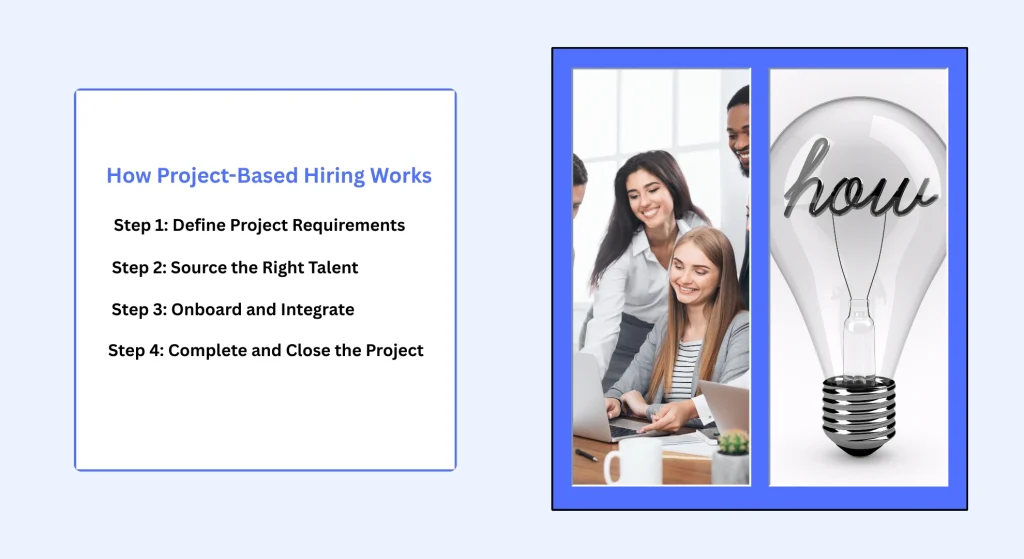 How Project-Based Hiring Works

Step 1: Define Project Requirements

Step 2: Source the Right Talent

Step 3: Onboard and Integrate

Step 4: Complete and Close the Project

how